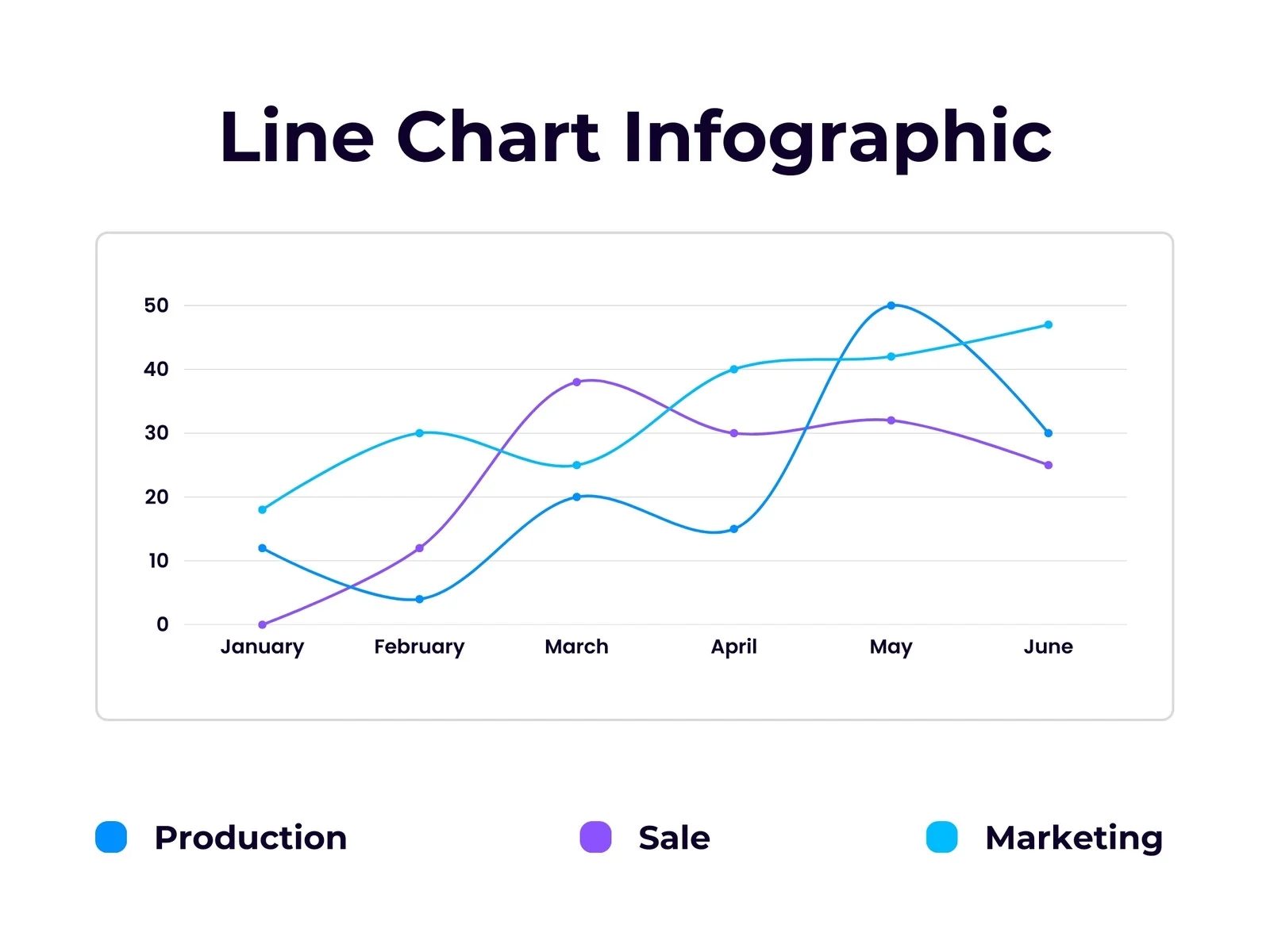 Line Chart Infographic

50
40
30
20
10
0

January February March April May June

Production Sale Marketing